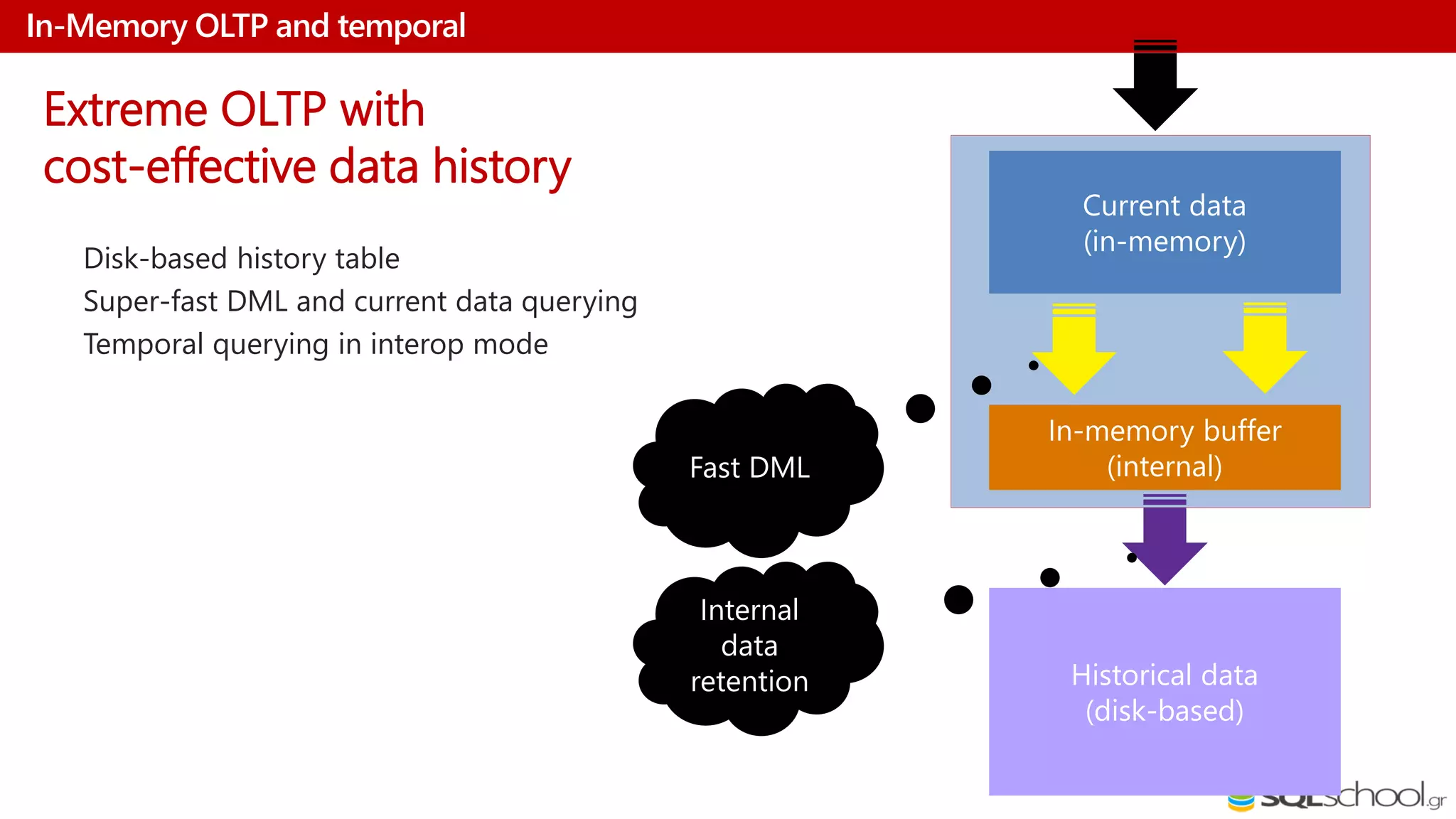 In-Memory OLTP and temporal

Extreme OLTP with cost-effective data history

Disk-based history table
Super-fast DML and current data querying
Temporal querying in interop mode

Current data (in-memory)

In-memory buffer (internal)

Fast DML

Internal data retention

Historical data (disk-based)

SQLschool.gr